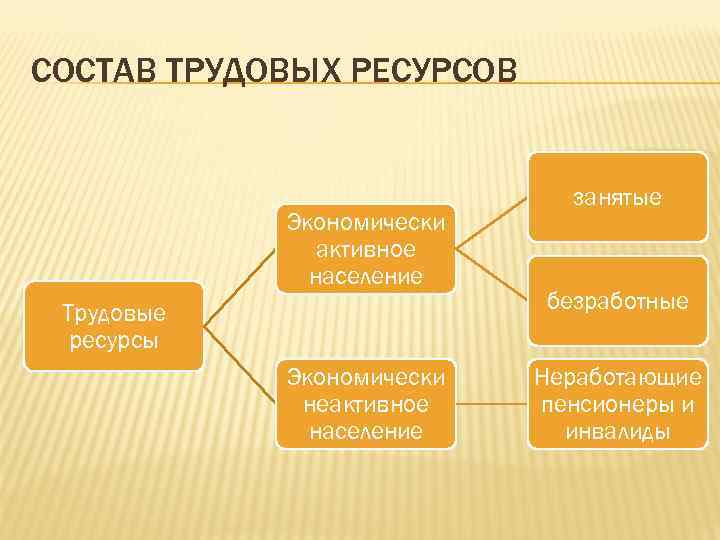 СОСТАВ ТРУДОВЫХ РЕСУРСОВ

Трудовые ресурсы

Экономически активное население

Экономически неактивное население

занятые

безработные

Неработающие пенсионеры и инвалиды